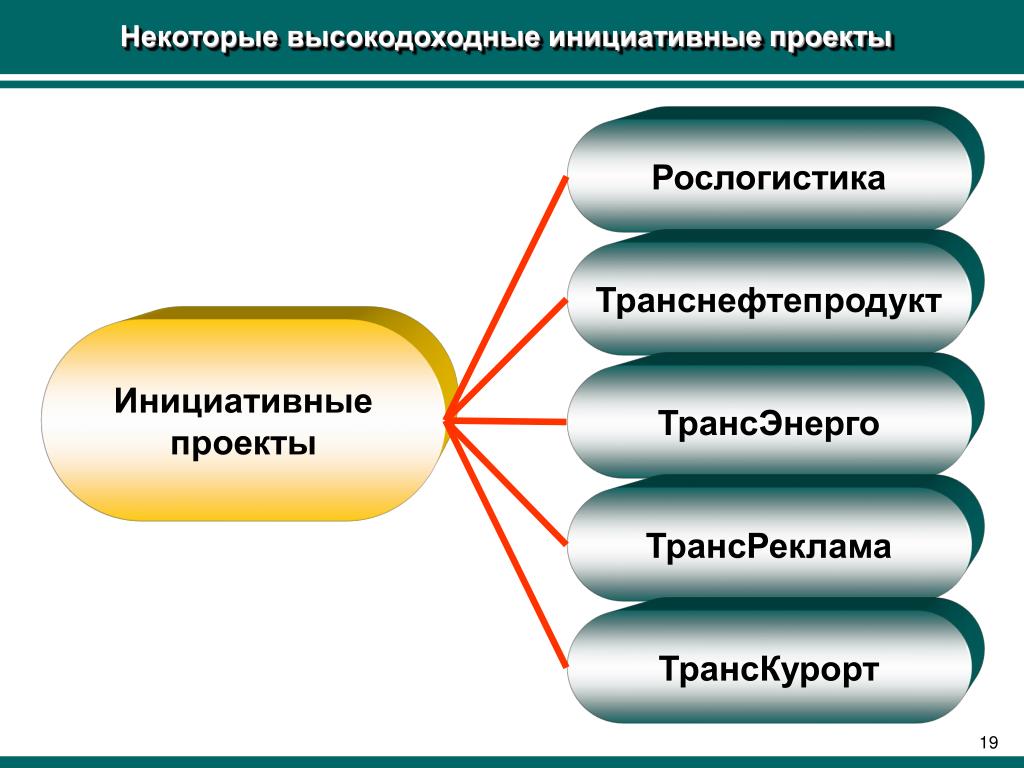 Некоторые высокодоходные инициативные проекты

Инициативные проекты

Рослогистика

Транснефтепродукт

ТрансЭнерго

ТрансРеклама

ТрансКурорт

19